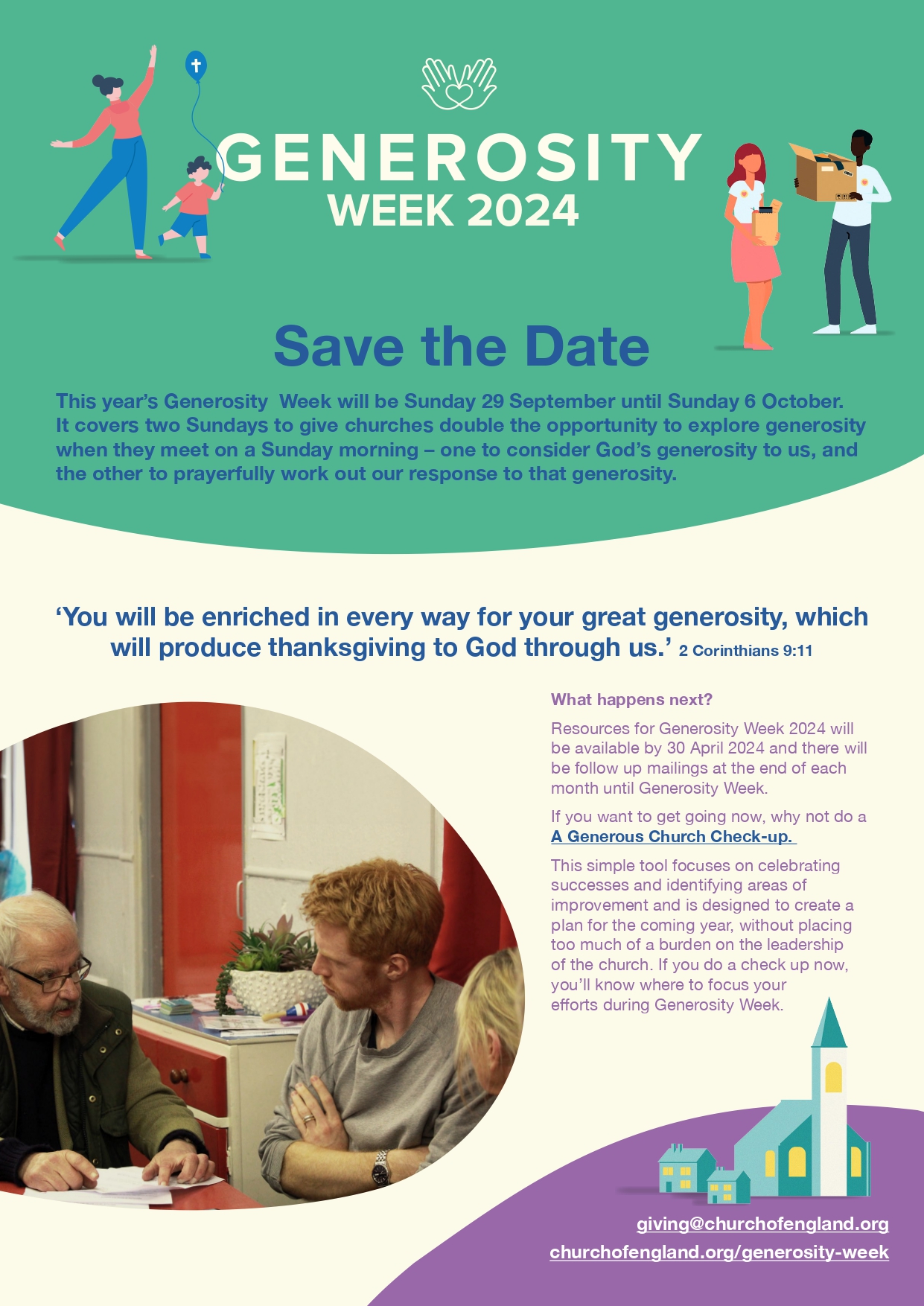 GENEROSITY
WEEK 2024

Save the Date

This year's Generosity Week will be Sunday 29 September until Sunday 6 October. It covers two Sundays to give churches double the opportunity to explore generosity when they meet on a Sunday morning – one to consider God's generosity to us, and the other to prayerfully work out our response to that generosity.

'You will be enriched in every way for your great generosity, which will produce thanksgiving to God through us.' 2 Corinthians 9:11

What happens next?

Resources for Generosity Week 2024 will be available by 30 April 2024 and there will be follow up mailings at the end of each month until Generosity Week.

If you want to get going now, why not do a A Generous Church Check-up.

This simple tool focuses on celebrating successes and identifying areas of improvement and is designed to create a plan for the coming year, without placing too much of a burden on the leadership of the church. If you do a check up now, you'll know where to focus your efforts during Generosity Week.

giving@churchofengland.org
churchofengland.org/generosity-week